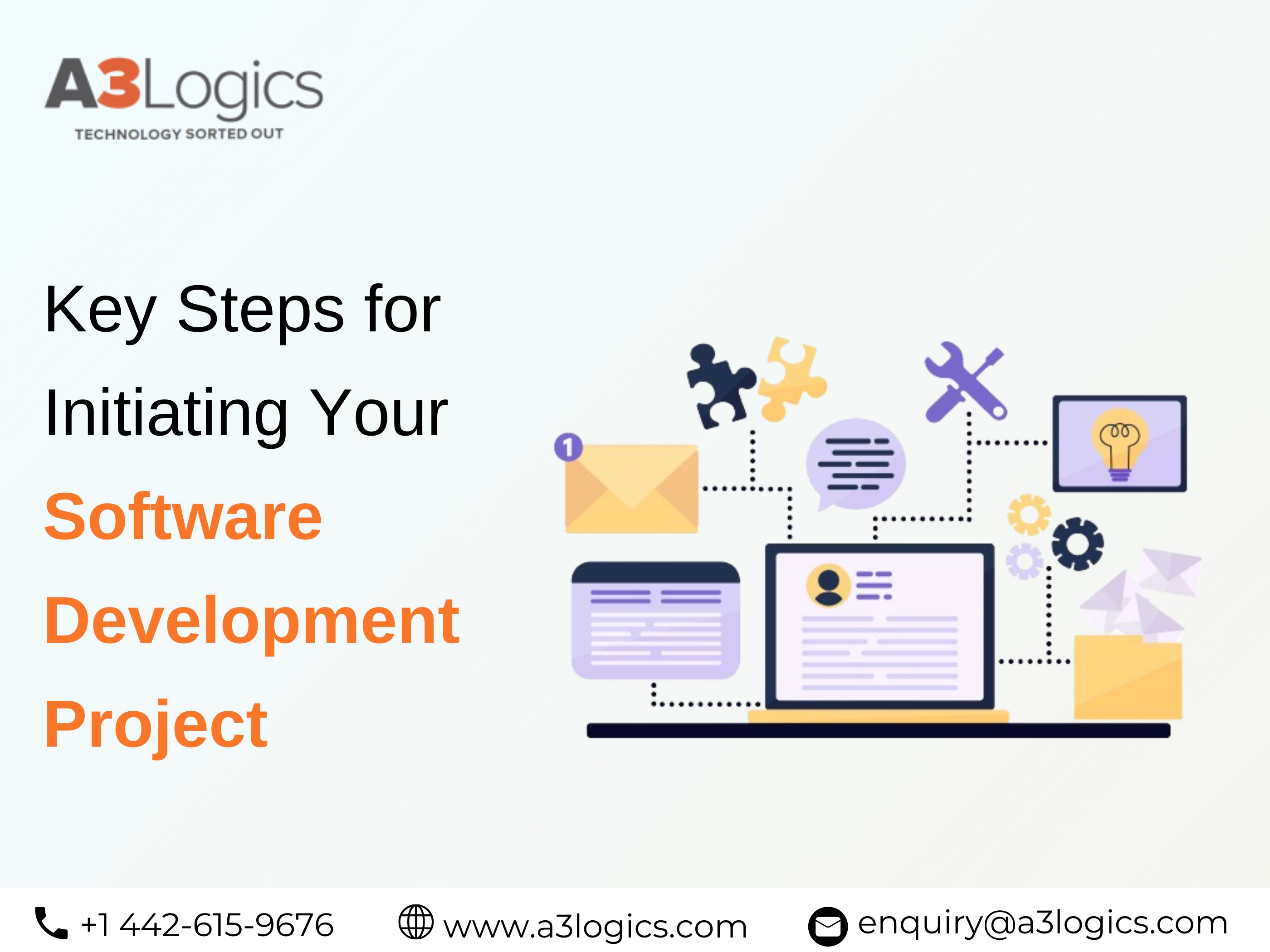 A3Logics
TECHNOLOGY SORTED OUT

Key Steps for Initiating Your Software Development Project

1

+1 442-615-9676 www.a3logics.com enquiry@a3logics.com